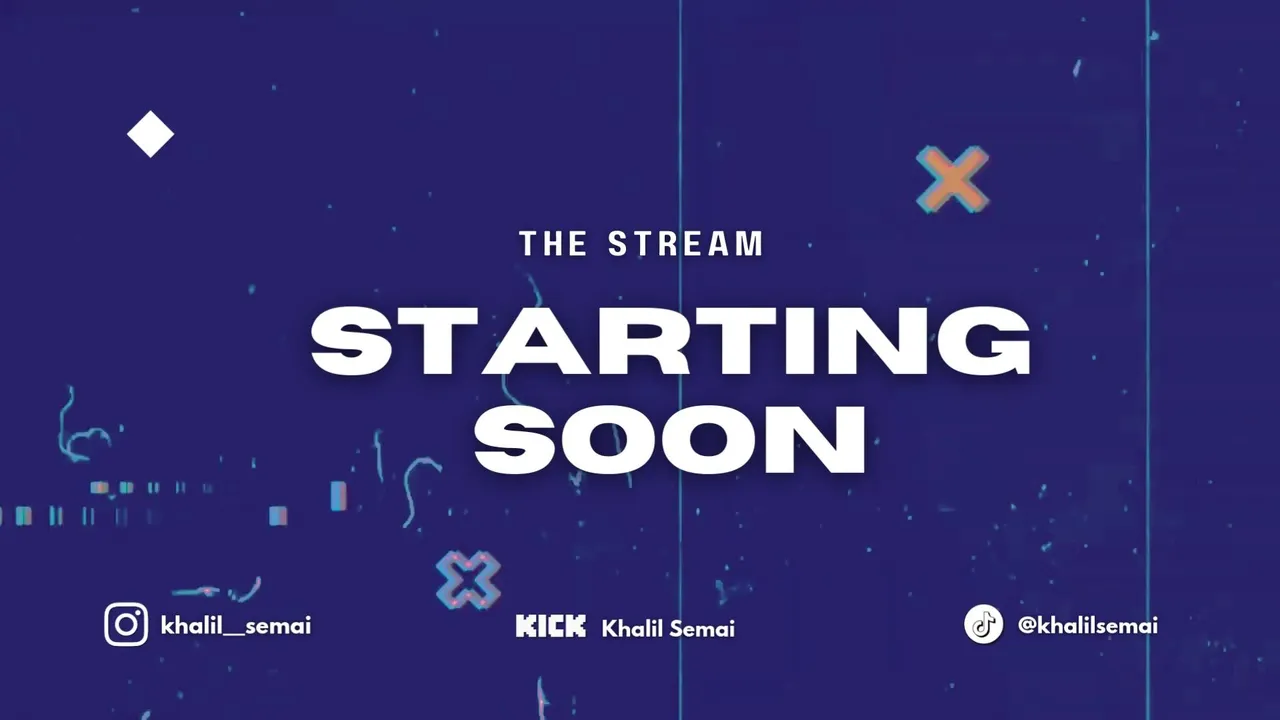 THE STREAM

STARTING SOON

khalil__semai

KICK Khalil Semai

@khalilsemai